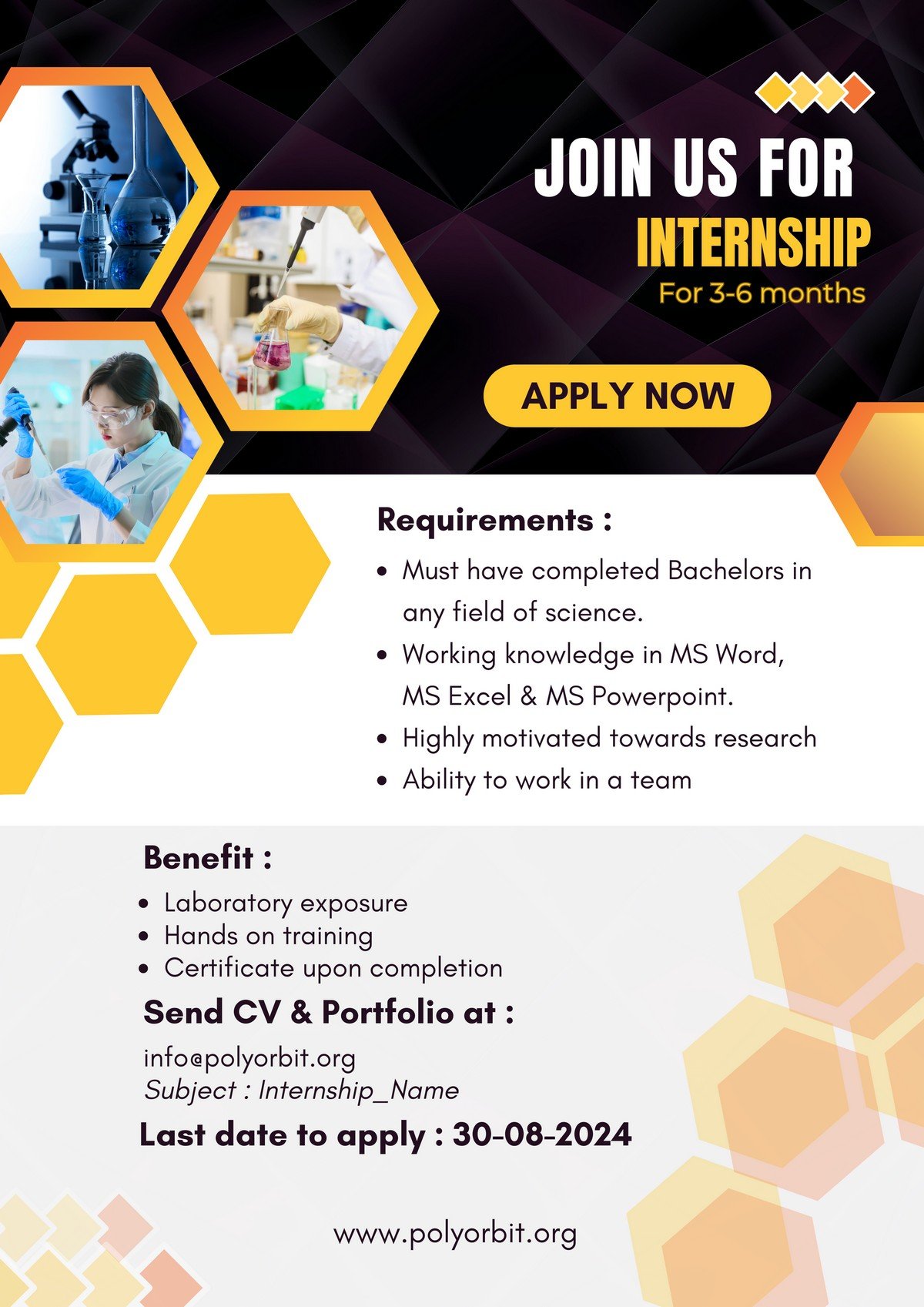 JOIN US FOR
INTERNSHIP
For 3-6 months

APPLY NOW

Requirements :

- Must have completed Bachelors in any field of science.
- Working knowledge in MS Word, MS Excel & MS Powerpoint.
- Highly motivated towards research
- Ability to work in a team

Benefit :

- Laboratory exposure
- Hands on training
- Certificate upon completion

Send CV & Portfolio at :

info@polyorbit.org
Subject : Internship_Name

Last date to apply : 30-08-2024

www.polyorbit.org